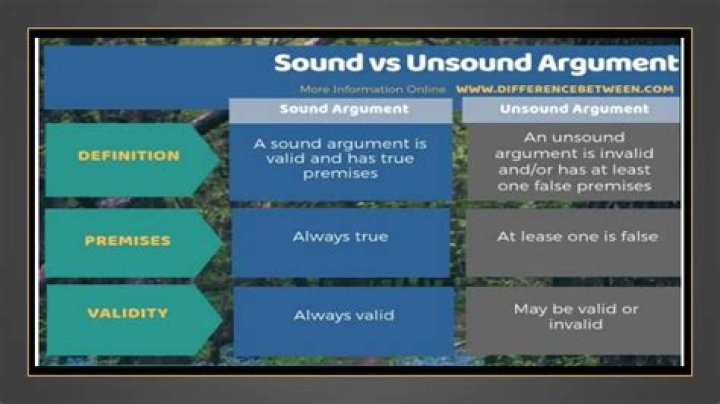 Sound vs Unsound Argument

More Information Online WWW.DIFFERENCEBETWEEN.COM

| | Sound Argument | Unsound Argument |
|---|---|---|
| DEFINITION | A sound argument is valid and has true premises | An unsound argument is invalid and/or has at least one false premises |
| PREMISES | Always true | At lease one is false |
| VALIDITY | Always valid | May be valid or invalid |